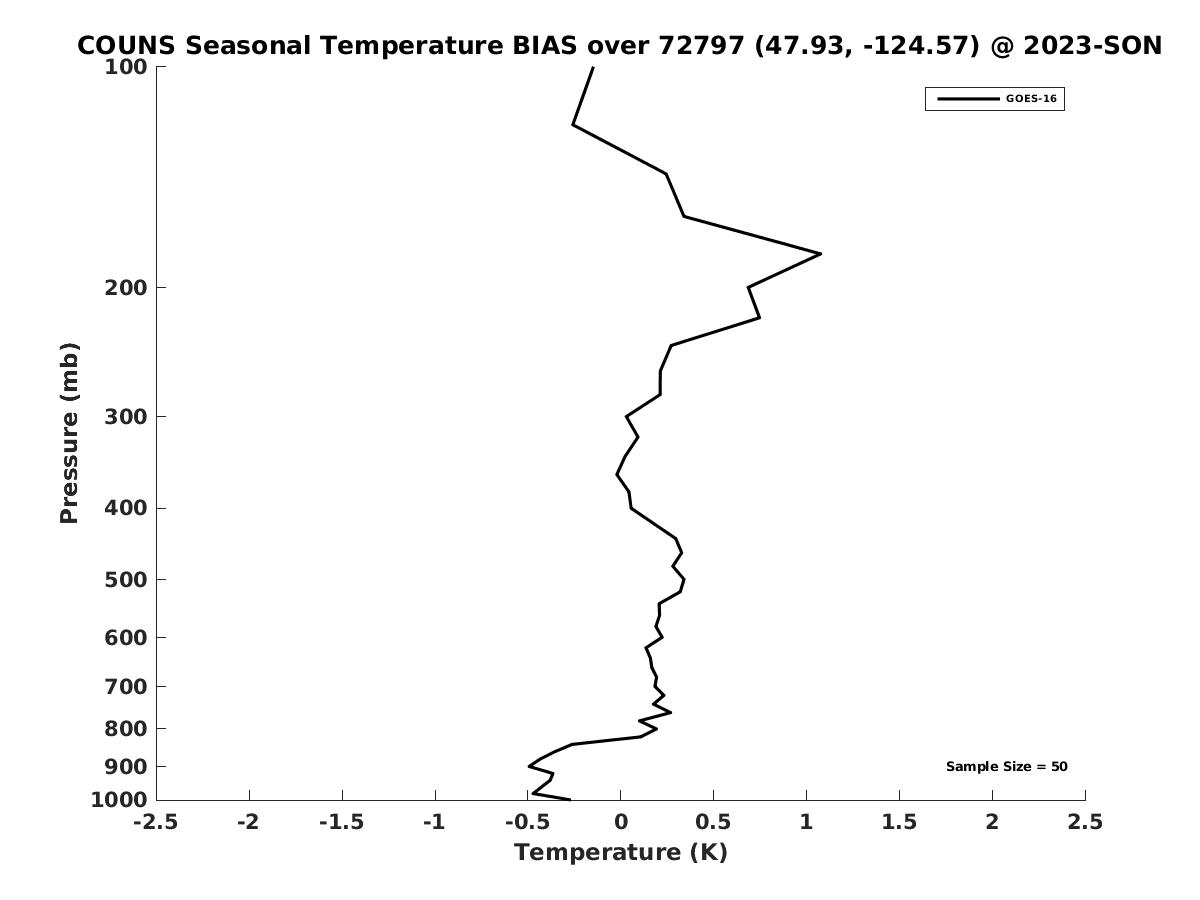 COUNS Seasonal Temperature BIAS over 72797 (47.93, -124.57) @ 2023-SON

GOES-16

Pressure (mb)

100
200
300
400
500
600
700
800
900
1000

Sample Size = 50

-2.5 -2 -1.5 -1 -0.5 0 0.5 1 1.5 2 2.5

Temperature (K)